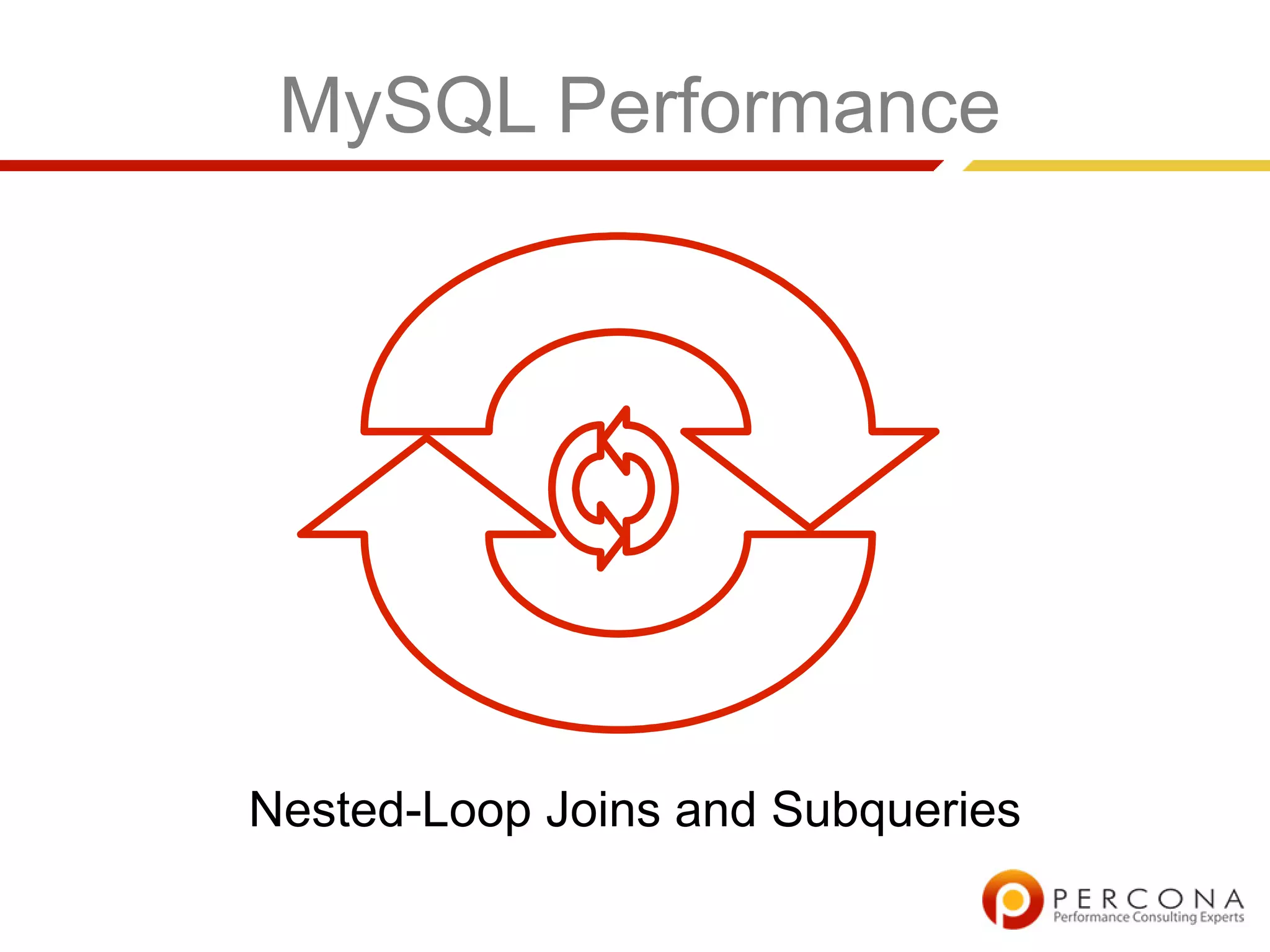 MySQL Performance

Nested-Loop Joins and Subqueries

PERCONA
Performance Consulting Experts